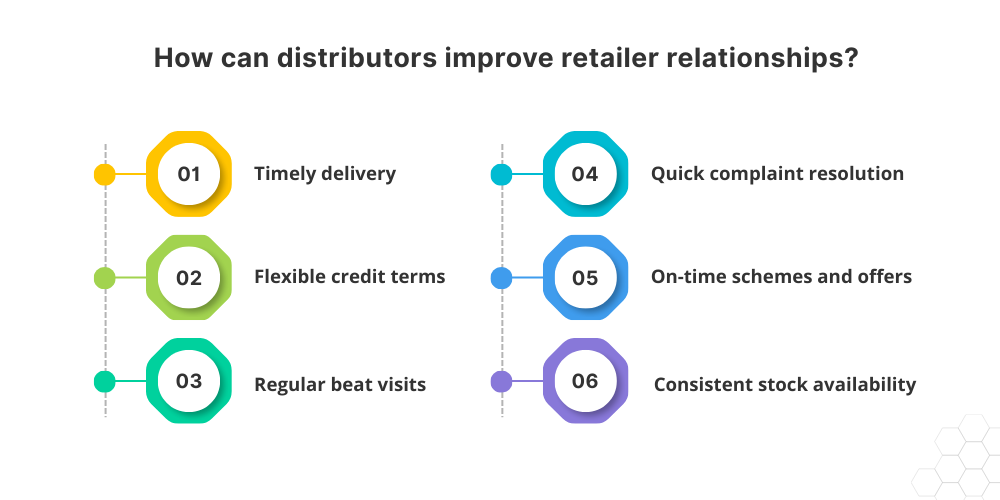 How can distributors improve retailer relationships?

01 Timely delivery

02 Flexible credit terms

03 Regular beat visits

04 Quick complaint resolution

05 On-time schemes and offers

06 Consistent stock availability